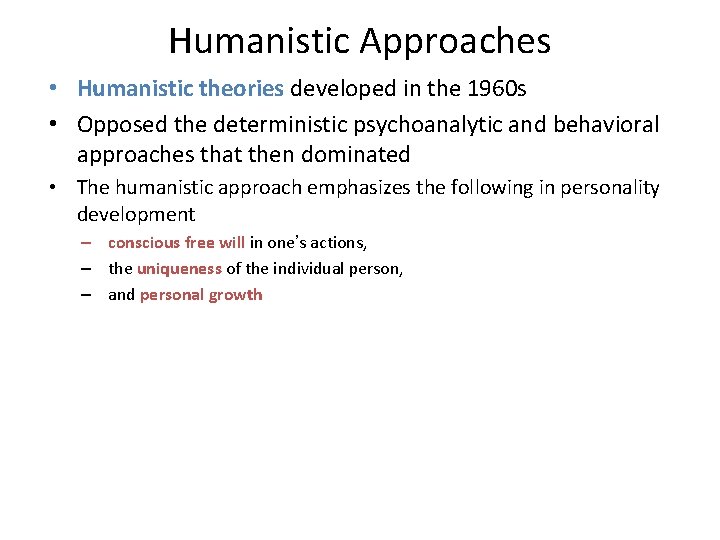 Humanistic Approaches

• Humanistic theories developed in the 1960s

• Opposed the deterministic psychoanalytic and behavioral approaches that then dominated

• The humanistic approach emphasizes the following in personality development

– conscious free will in one's actions,

– the uniqueness of the individual person,

– and personal growth